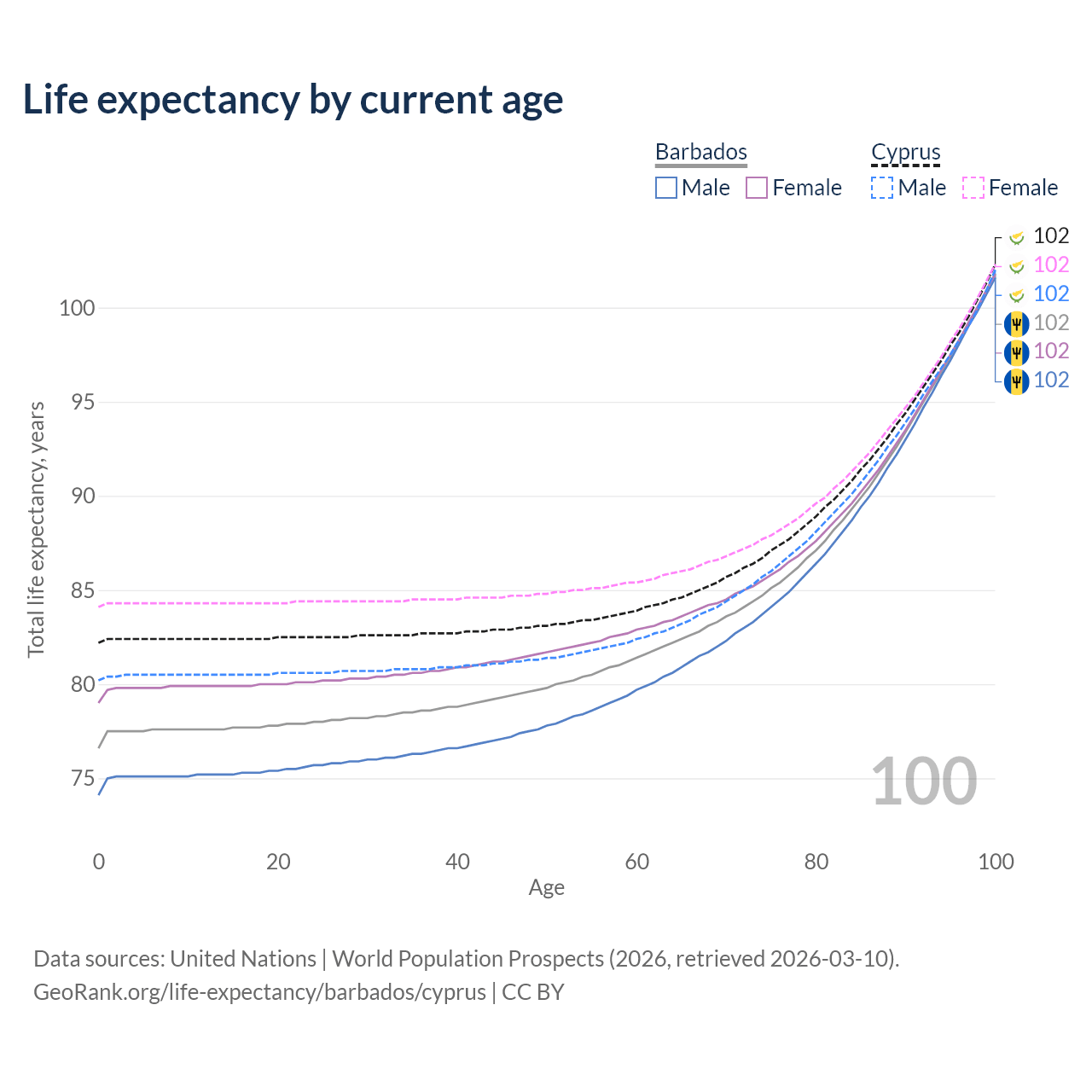 Life expectancy by current age

Barbados
Male Female

Cyprus
Male Female

102
102
102
102
102
102

100
95
90
85
80
75

Total life expectancy, years

100

0 20 40 60 80 100
Age

Data sources: United Nations | World Population Prospects (2026, retrieved 2026-03-10).
GeoRank.org/life-expectancy/barbados/cyprus | CC BY